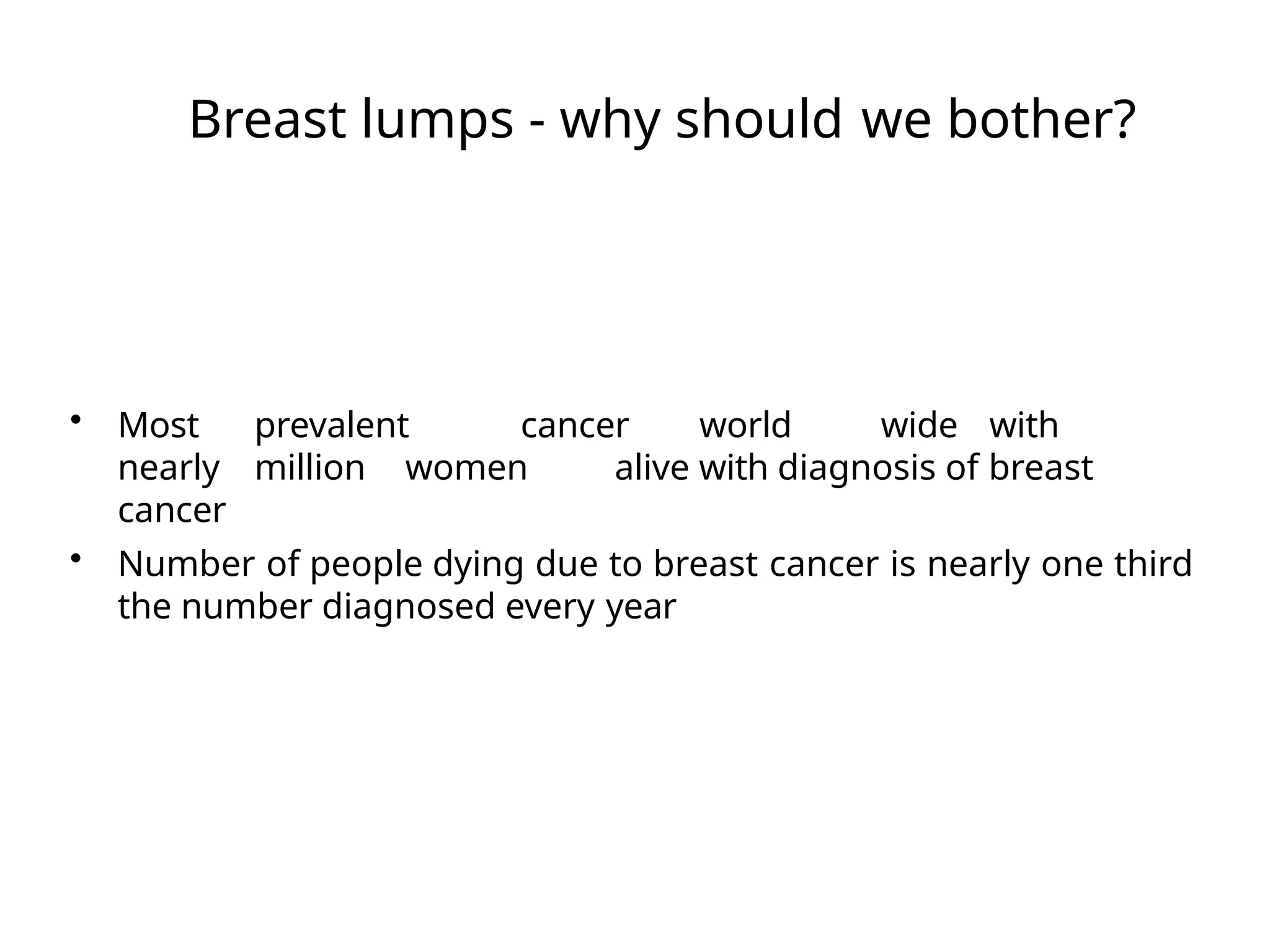 Breast lumps - why should we bother?

• Most prevalent cancer world wide with nearly million women alive with diagnosis of breast cancer
• Number of people dying due to breast cancer is nearly one third the number diagnosed every year